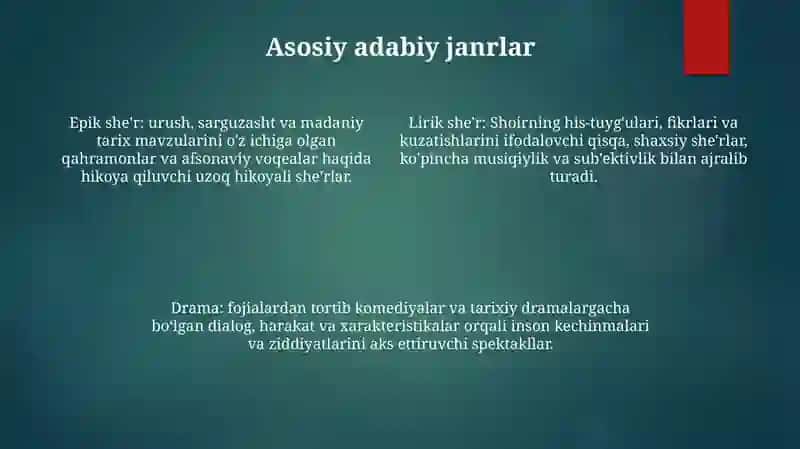 Asosiy adabiy janrlar

Epik she'r: urush, sarguzasht va madaniy tarix mavzularini o'z ichiga olgan qahramonlar va afsonaviy voqealar haqida hikoya qiluvchi uzoq hikoyali she'rlar.

Lirik she'r: Shoirning his-tuyg'ulari, fikrlari va kuzatishlarini ifodalovchi qisqa, shaxsiy she'rlar, ko'pincha musiqiylik va sub'ektivlik bilan ajralib turadi.

Drama: fojialardan tortib komediyalar va tarixiy dramalargacha bo'lgan dialog, harakat va xarakteristikalar orqali inson kechinmalari va ziddiyatlarini aks ettiruvchi spektakllar.